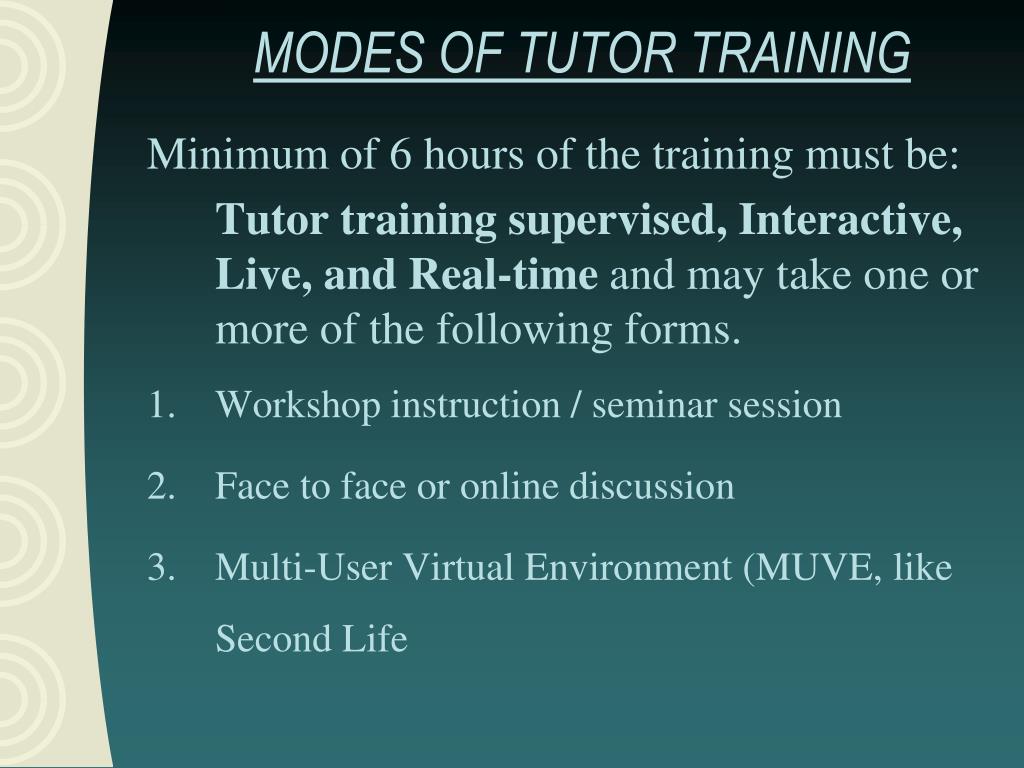 MODES OF TUTOR TRAINING

Minimum of 6 hours of the training must be:

Tutor training supervised, Interactive, Live, and Real-time and may take one or more of the following forms.

1. Workshop instruction / seminar session

2. Face to face or online discussion

3. Multi-User Virtual Environment (MUVE, like Second Life